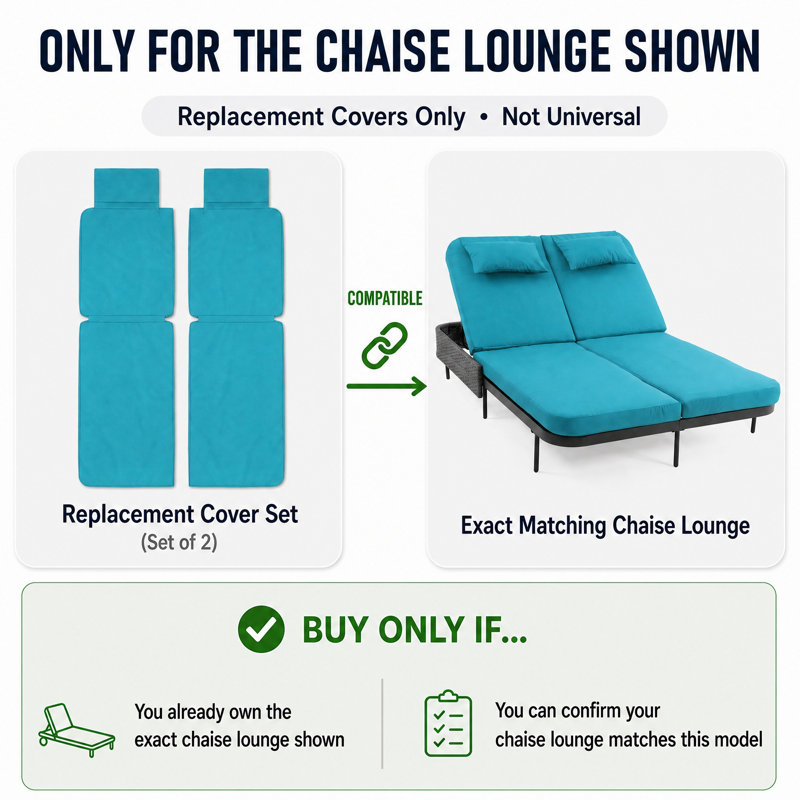 ONLY FOR THE CHAISE LOUNGE SHOWN

Replacement Covers Only • Not Universal

Replacement Cover Set
(Set of 2)

COMPATIBLE

Exact Matching Chaise Lounge

BUY ONLY IF...

You already own the exact chaise lounge shown

You can confirm your chaise lounge matches this model